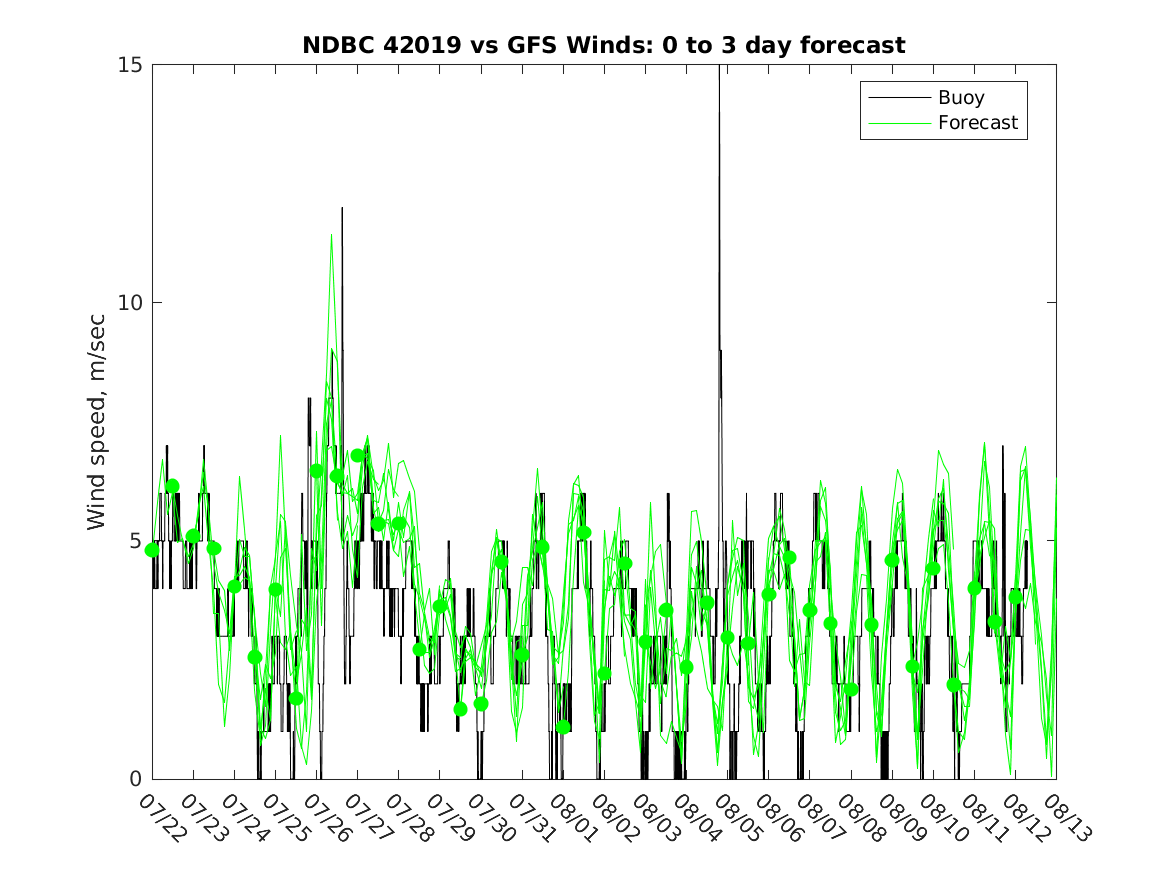 NDBC 42019 vs GFS Winds: 0 to 3 day forecast

Buoy
Forecast

Wind speed, m/sec

15
10
5
0

07/22 07/23 07/24 07/25 07/26 07/27 07/28 07/29 07/30 07/31 08/01 08/02 08/03 08/04 08/05 08/06 08/07 08/08 08/09 08/10 08/11 08/12 08/13